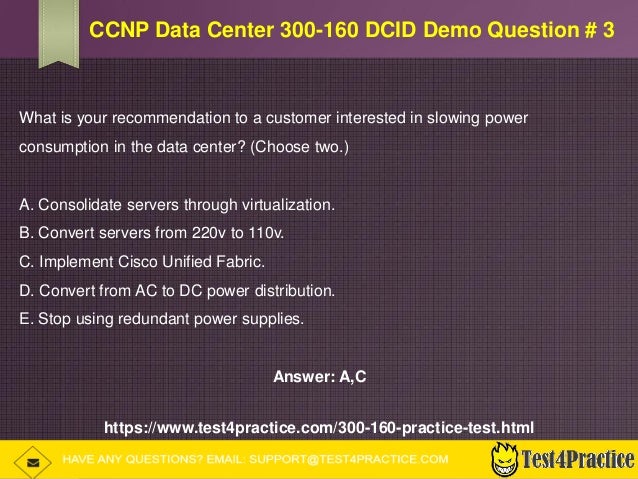 CCNP Data Center 300-160 DCID Demo Question # 3

What is your recommendation to a customer interested in slowing power consumption in the data center? (Choose two.)

A. Consolidate servers through virtualization.
B. Convert servers from 220v to 110v.
C. Implement Cisco Unified Fabric.
D. Convert from AC to DC power distribution.
E. Stop using redundant power supplies.

Answer: A,C

https://www.test4practice.com/300-160-practice-test.html

HAVE ANY QUESTIONS? EMAIL: SUPPORT@TEST4PRACTICE.COM

Test4Practice